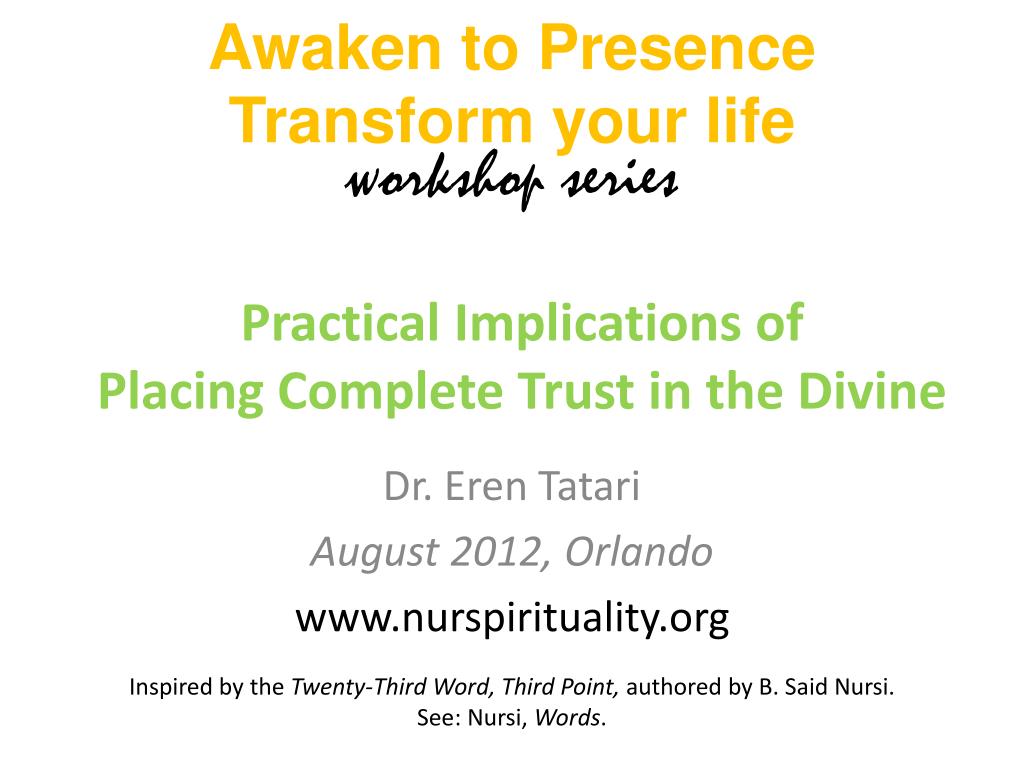 Awaken to Presence
Transform your life
workshop series

Practical Implications of
Placing Complete Trust in the Divine

Dr. Eren Tatari
August 2012, Orlando
www.nurspirituality.org

Inspired by the Twenty-Third Word, Third Point, authored by B. Said Nursi.
See: Nursi, Words.